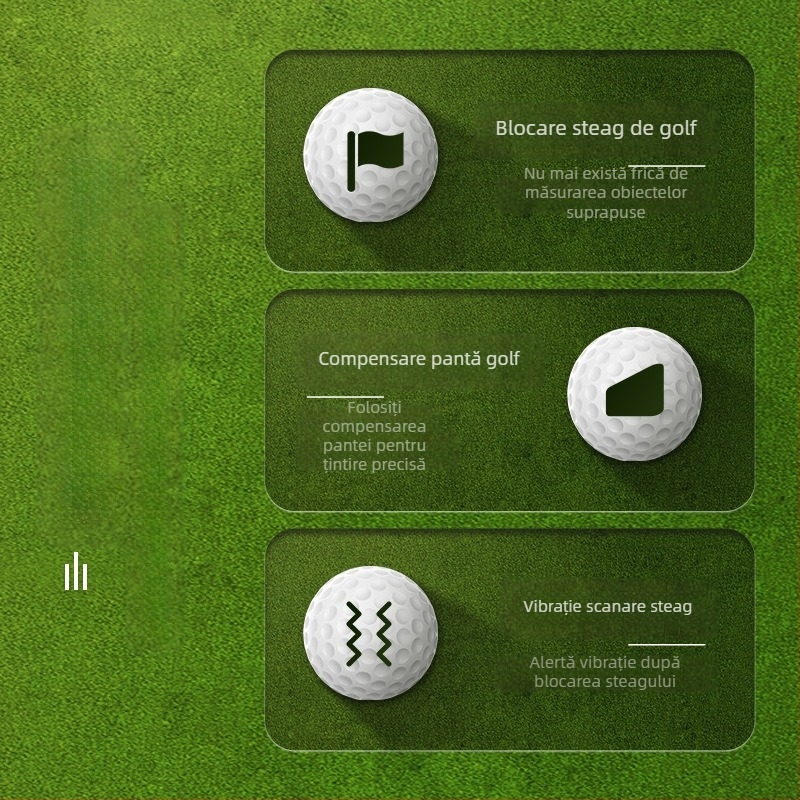 Blocare steag de golf

Nu mai există frică de măsurarea obiectelor suprapuse

Compensare pantă golf

Folosiți compensarea pantei pentru țintire precisă

Vibrație scanare steag

Alertă vibrație după blocarea steagului